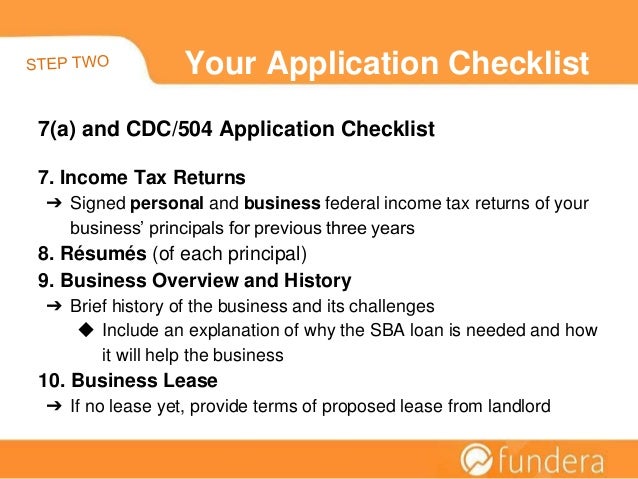 STEP TWO

Your Application Checklist

7(a) and CDC/504 Application Checklist

7. Income Tax Returns
➔ Signed personal and business federal income tax returns of your business' principals for previous three years
8. Résumés (of each principal)
9. Business Overview and History
➔ Brief history of the business and its challenges
◆ Include an explanation of why the SBA loan is needed and how it will help the business
10. Business Lease
➔ If no lease yet, provide terms of proposed lease from landlord

fundera